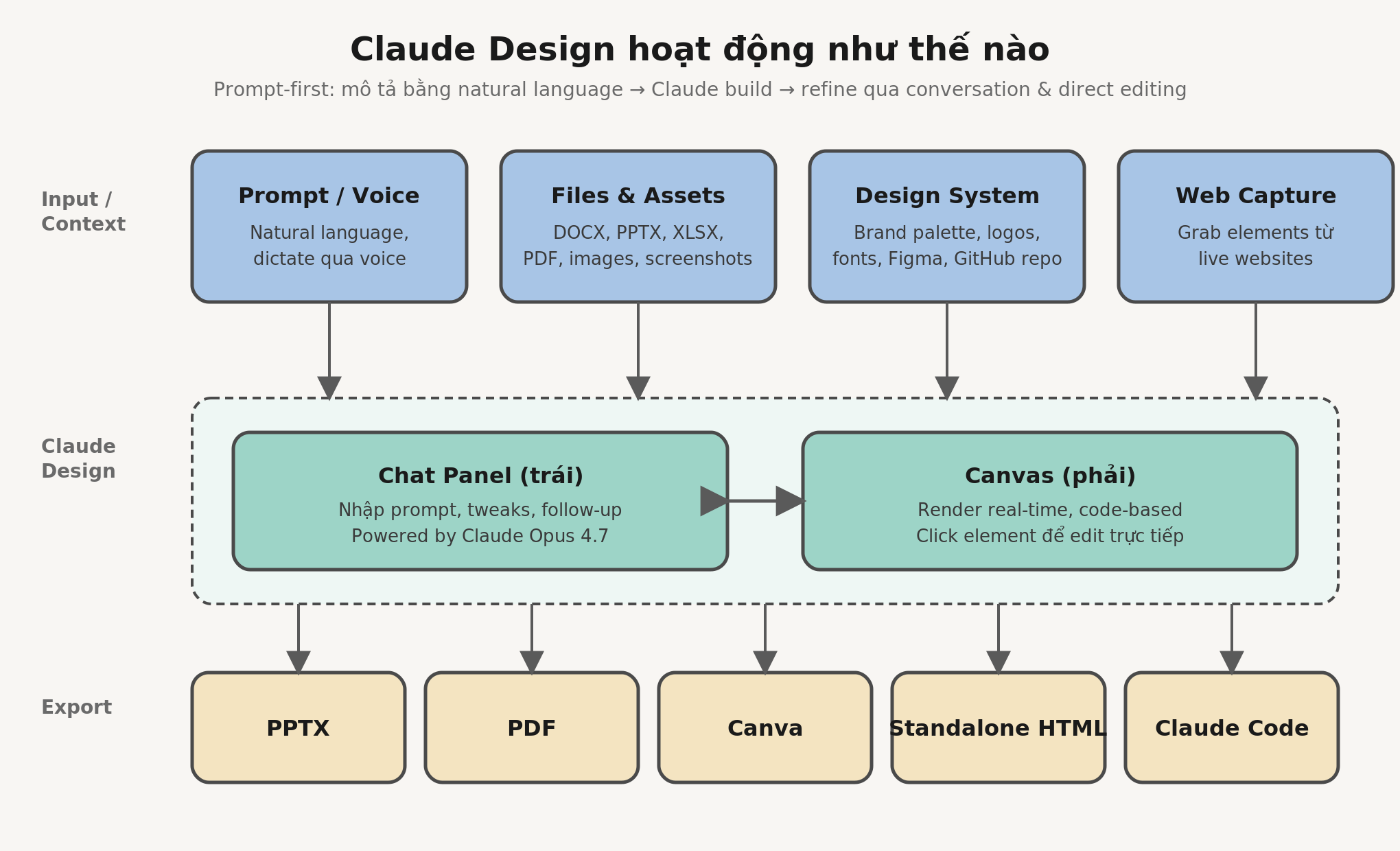 Claude Design hoạt động như thế nào

Prompt-first: mô tả bằng natural language → Claude build → refine qua conversation & direct editing

Input / Context

Prompt / Voice
Natural language, dictate qua voice

Files & Assets
DOCX, PPTX, XLSX, PDF, images, screenshots

Design System
Brand palette, logos, fonts, Figma, GitHub repo

Web Capture
Grab elements từ live websites

Claude Design

Chat Panel (trái)
Nhập prompt, tweaks, follow-up
Powered by Claude Opus 4.7

Canvas (phải)
Render real-time, code-based
Click element để edit trực tiếp

Export

PPTX

PDF

Canva

Standalone HTML

Claude Code